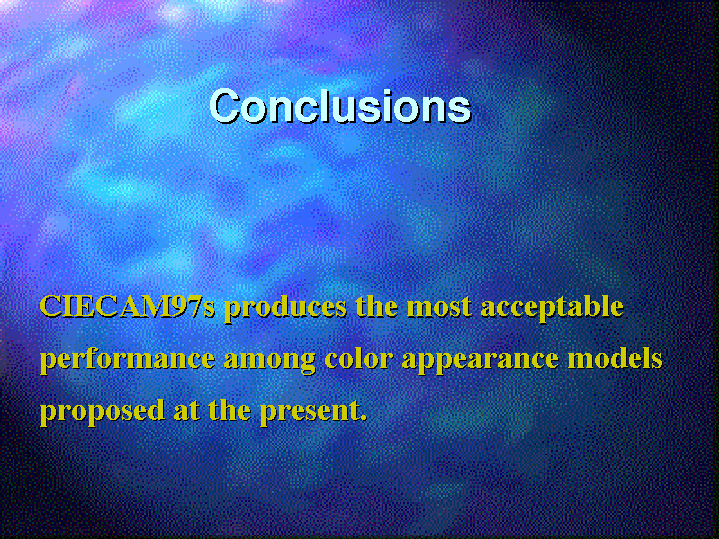 Conclusions

CIECAM97s produces the most acceptable performance among color appearance models proposed at the present.